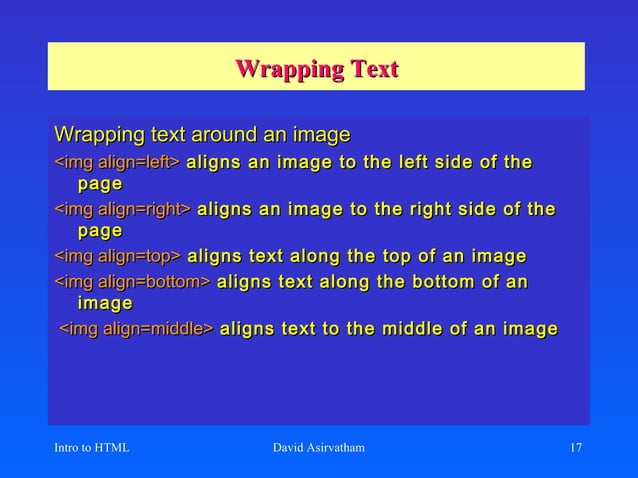 Wrapping Text

Wrapping text around an image

<img align=left> aligns an image to the left side of the page

<img align=right> aligns an image to the right side of the page

<img align=top> aligns text along the top of an image

<img align=bottom> aligns text along the bottom of an image

<img align=middle> aligns text to the middle of an image

Intro to HTML

David Asirvatham

17